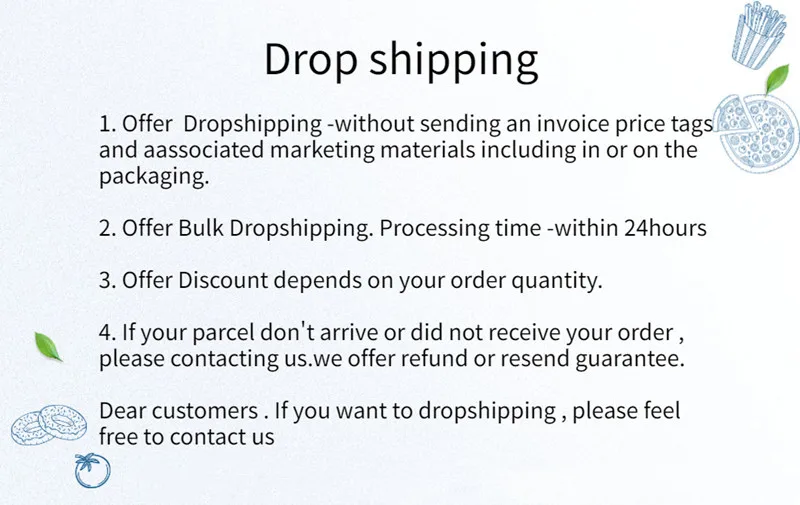 Drop shipping

1. Offer Dropshipping -without sending an invoice price tags and aassociated marketing materials including in or on the packaging.

2. Offer Bulk Dropshipping. Processing time -within 24hours

3. Offer Discount depends on your order quantity.

4. If your parcel don't arrive or did not receive your order , please contacting us.we offer refund or resend guarantee.

Dear customers . If you want to dropshipping , please feel free to contact us